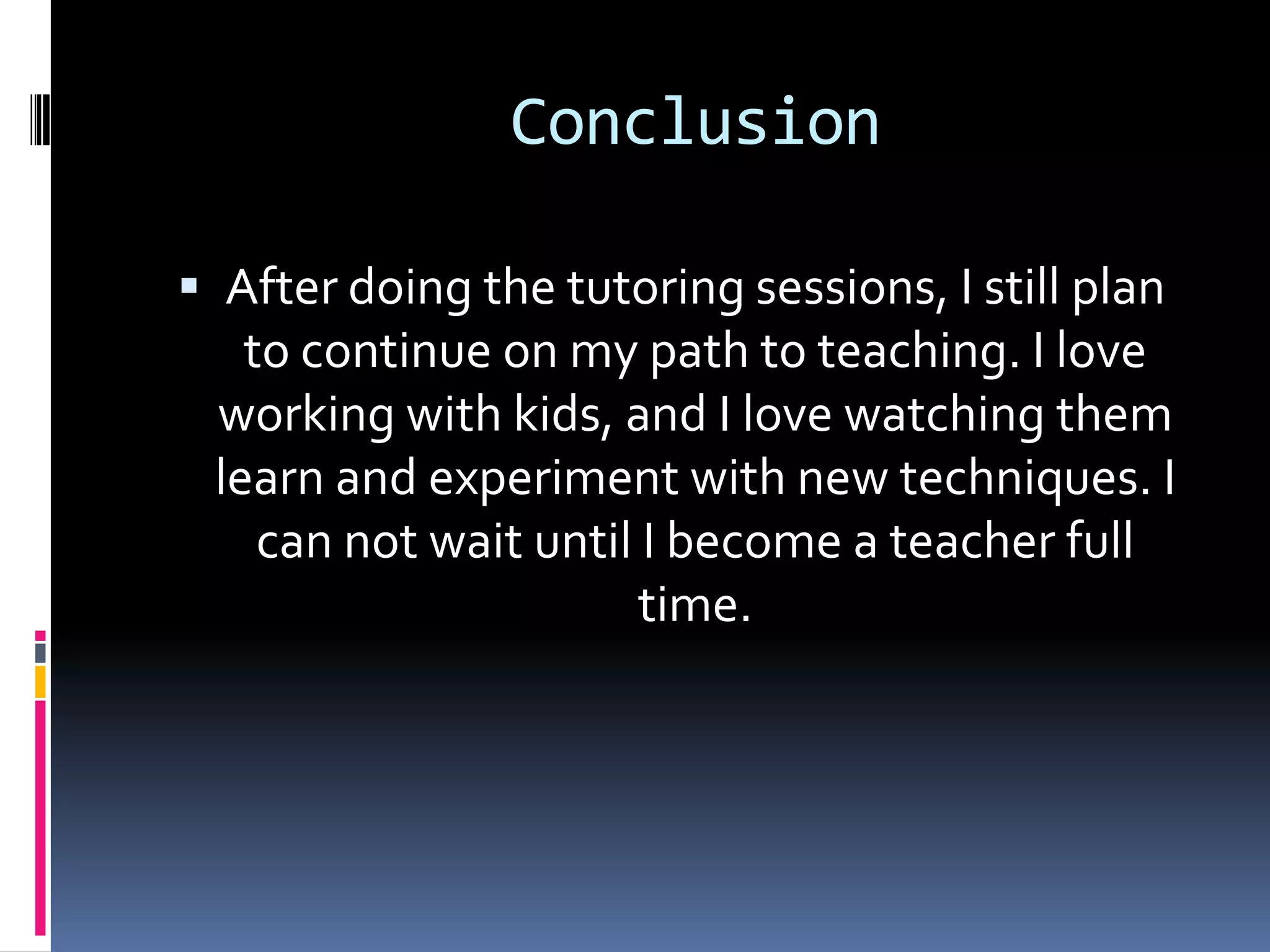 Conclusion

▪ After doing the tutoring sessions, I still plan to continue on my path to teaching. I love working with kids, and I love watching them learn and experiment with new techniques. I can not wait until I become a teacher full time.